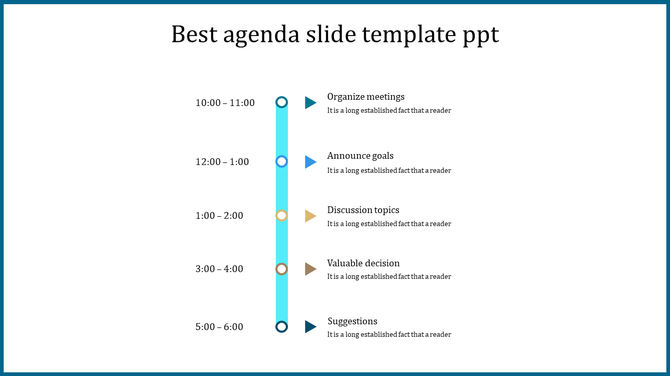 Best agenda slide template ppt

10:00 – 11:00

Organize meetings
It is a long established fact that a reader

12:00 – 1:00

Announce goals
It is a long established fact that a reader

1:00 – 2:00

Discussion topics
It is a long established fact that a reader

3:00 – 4:00

Valuable decision
It is a long established fact that a reader

5:00 – 6:00

Suggestions
It is a long established fact that a reader